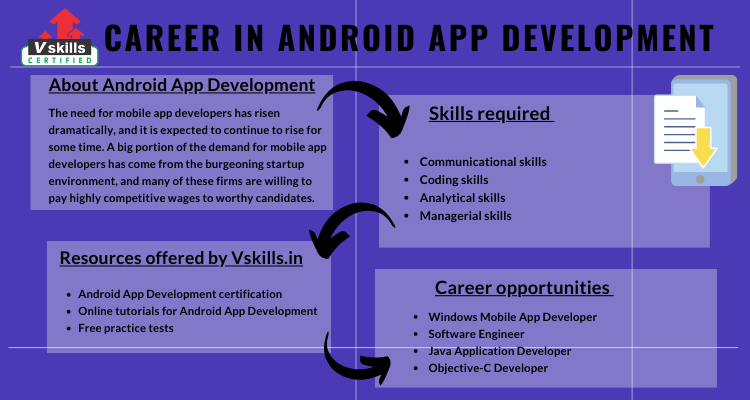 V skills CERTIFIED

CAREER IN ANDROID APP DEVELOPMENT

About Android App Development

The need for mobile app developers has risen dramatically, and it is expected to continue to rise for some time. A big portion of the demand for mobile app developers has come from the burgeoning startup environment, and many of these firms are willing to pay highly competitive wages to worthy candidates.

Skills required

- Communicational skills
- Coding skills
- Analytical skills
- Managerial skills

Resources offered by Vskills.in

- Android App Development certification
- Online tutorials for Android App Development
- Free practice tests

Career opportunities

- Windows Mobile App Developer
- Software Engineer
- Java Application Developer
- Objective-C Developer